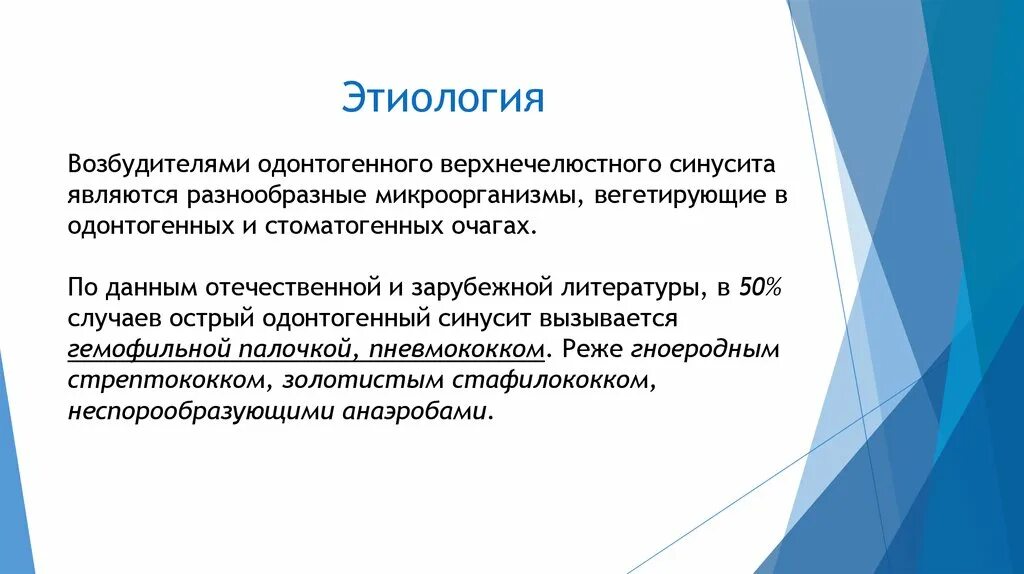 Этиология

Возбудителями одонтогенного верхнечелюстного синусита являются разнообразные микроорганизмы, вегетирующие в одонтогенных и стоматогенных очагах.

По данным отечественной и зарубежной литературы, в 50% случаев острый одонтогенный синусит вызывается гемофильной палочкой, пневмококком. Реже гноеродным стрептококком, золотистым стафилококком, неспорообразующими анаэробами.